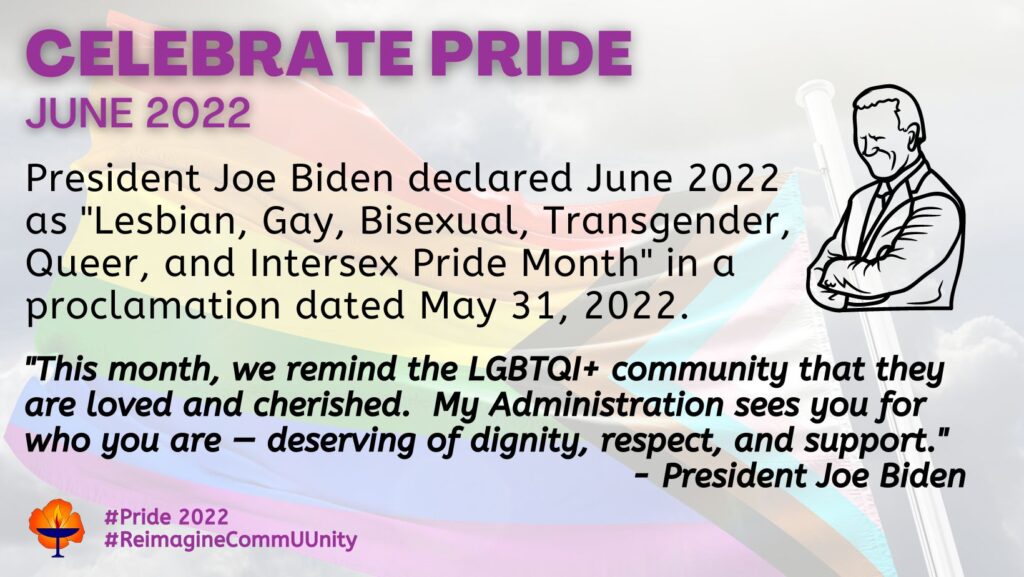 CELEBRATE PRIDE
JUNE 2022

President Joe Biden declared June 2022 as "Lesbian, Gay, Bisexual, Transgender, Queer, and Intersex Pride Month" in a proclamation dated May 31, 2022.

"This month, we remind the LGBTQI+ community that they are loved and cherished. My Administration sees you for who you are — deserving of dignity, respect, and support."
- President Joe Biden

#Pride 2022
#ReimagineCommUUnity